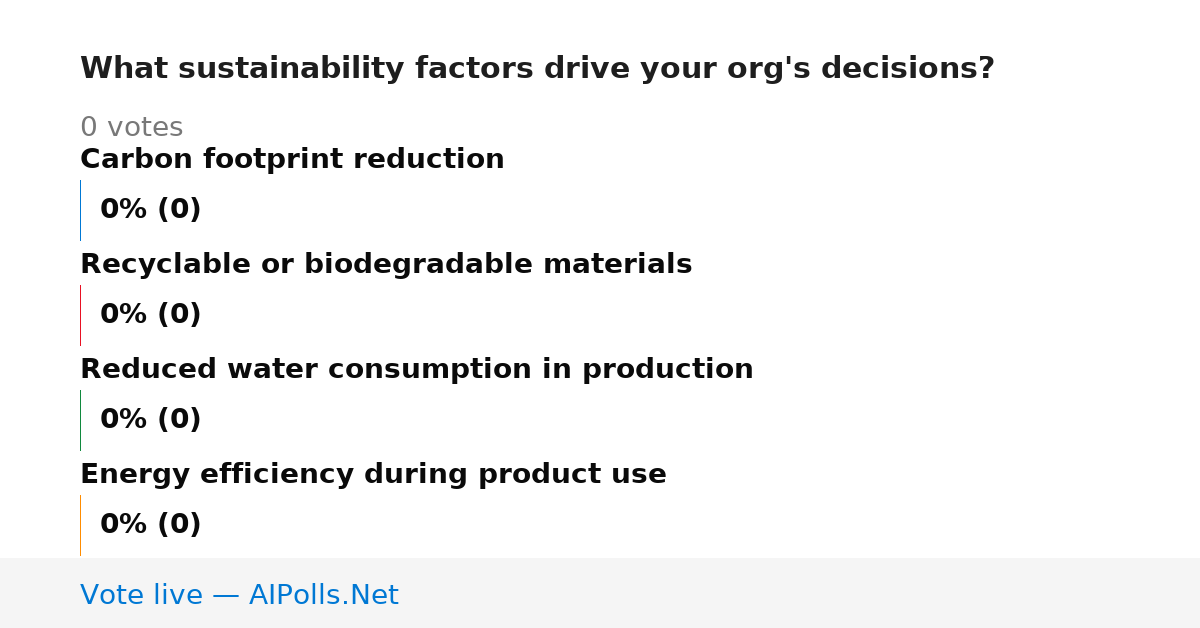 What sustainability factors drive your org's decisions?

0 votes

Carbon footprint reduction

0% (0)

Recyclable or biodegradable materials

0% (0)

Reduced water consumption in production

0% (0)

Energy efficiency during product use

0% (0)

Vote live — AIPolls.Net